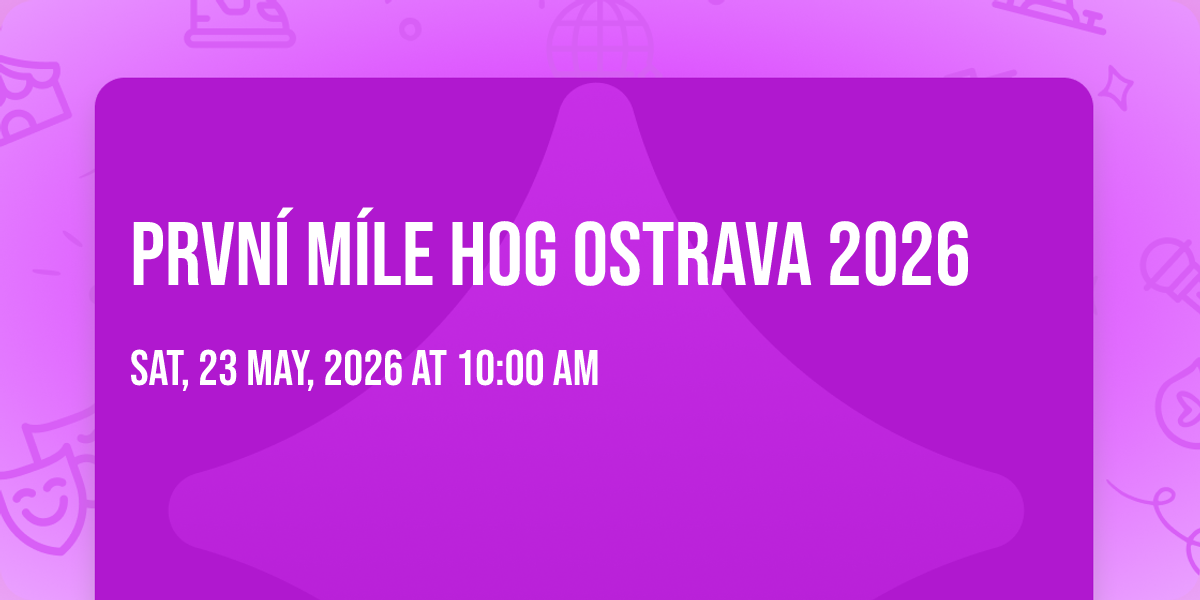 PRVNÍ MÍLE HOG OSTRAVA 2026

SAT, 23 MAY, 2026 AT 10:00 AM